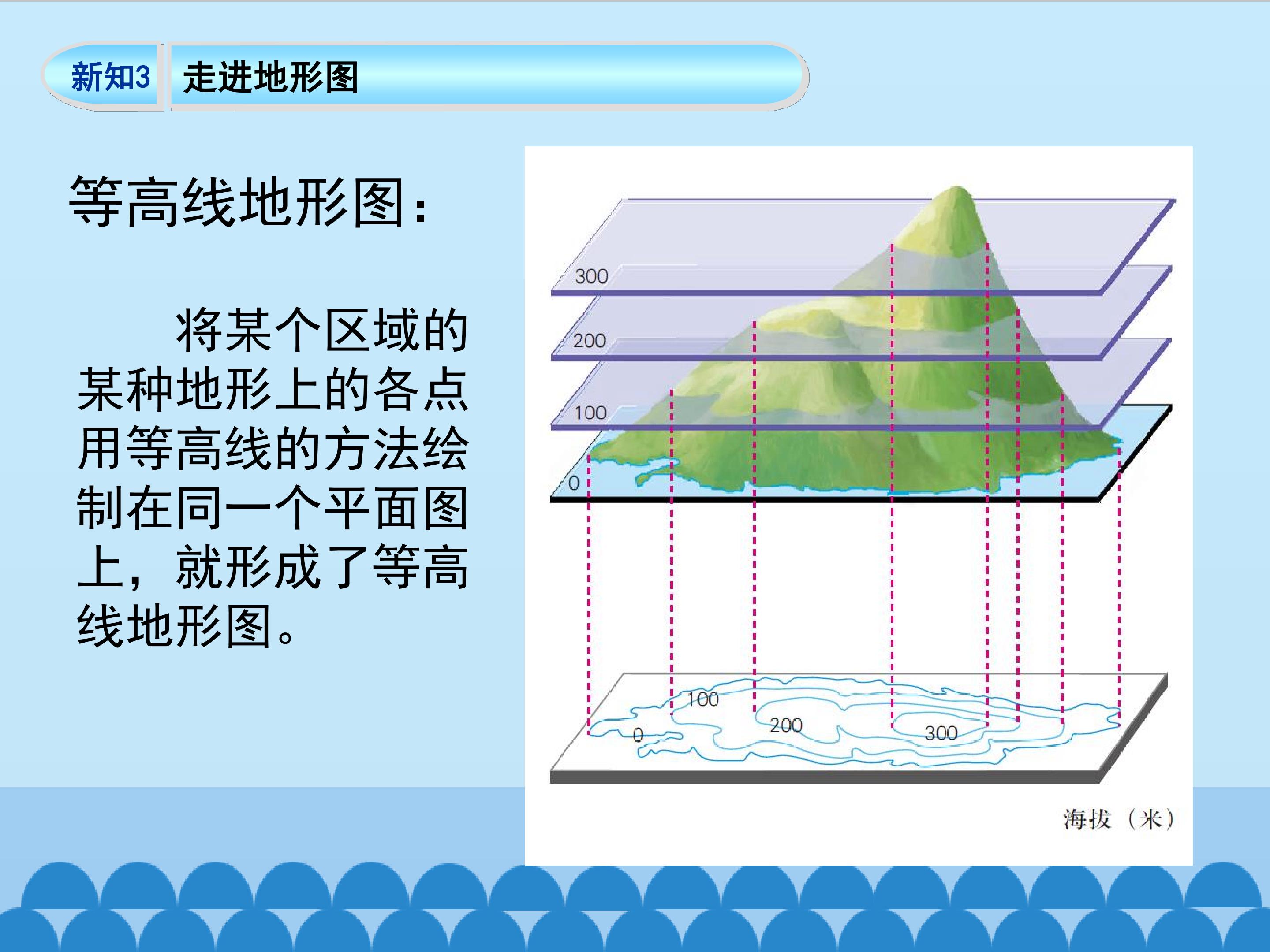 新知3 走进地形图

等高线地形图：

将某个区域的某种地形上的各点用等高线的方法绘制在同一个平面图上，就形成了等高线地形图。

300
200
100
0

100
0
200
300

海拔（米）